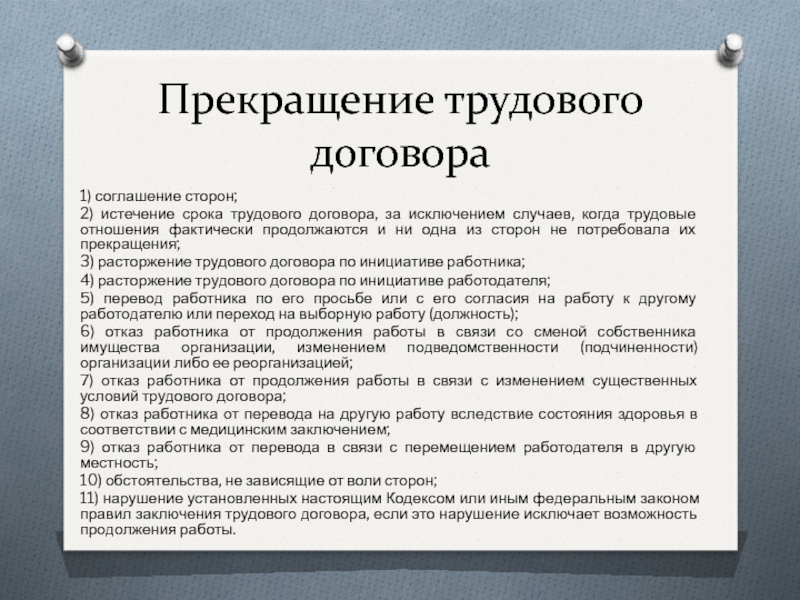 Прекращение трудового договора

1) соглашение сторон;
2) истечение срока трудового договора, за исключением случаев, когда трудовые отношения фактически продолжаются и ни одна из сторон не потребовала их прекращения;
3) расторжение трудового договора по инициативе работника;
4) расторжение трудового договора по инициативе работодателя;
5) перевод работника по его просьбе или с его согласия на работу к другому работодателю или переход на выборную работу (должность);
6) отказ работника от продолжения работы в связи со сменой собственника имущества организации, изменением подведомственности (подчиненности) организации либо ее реорганизацией;
7) отказ работника от продолжения работы в связи с изменением существенных условий трудового договора;
8) отказ работника от перевода на другую работу вследствие состояния здоровья в соответствии с медицинским заключением;
9) отказ работника от перевода в связи с перемещением работодателя в другую местность;
10) обстоятельства, не зависящие от воли сторон;
11) нарушение установленных настоящим Кодексом или иным федеральным законом правил заключения трудового договора, если это нарушение исключает возможность продолжения работы.